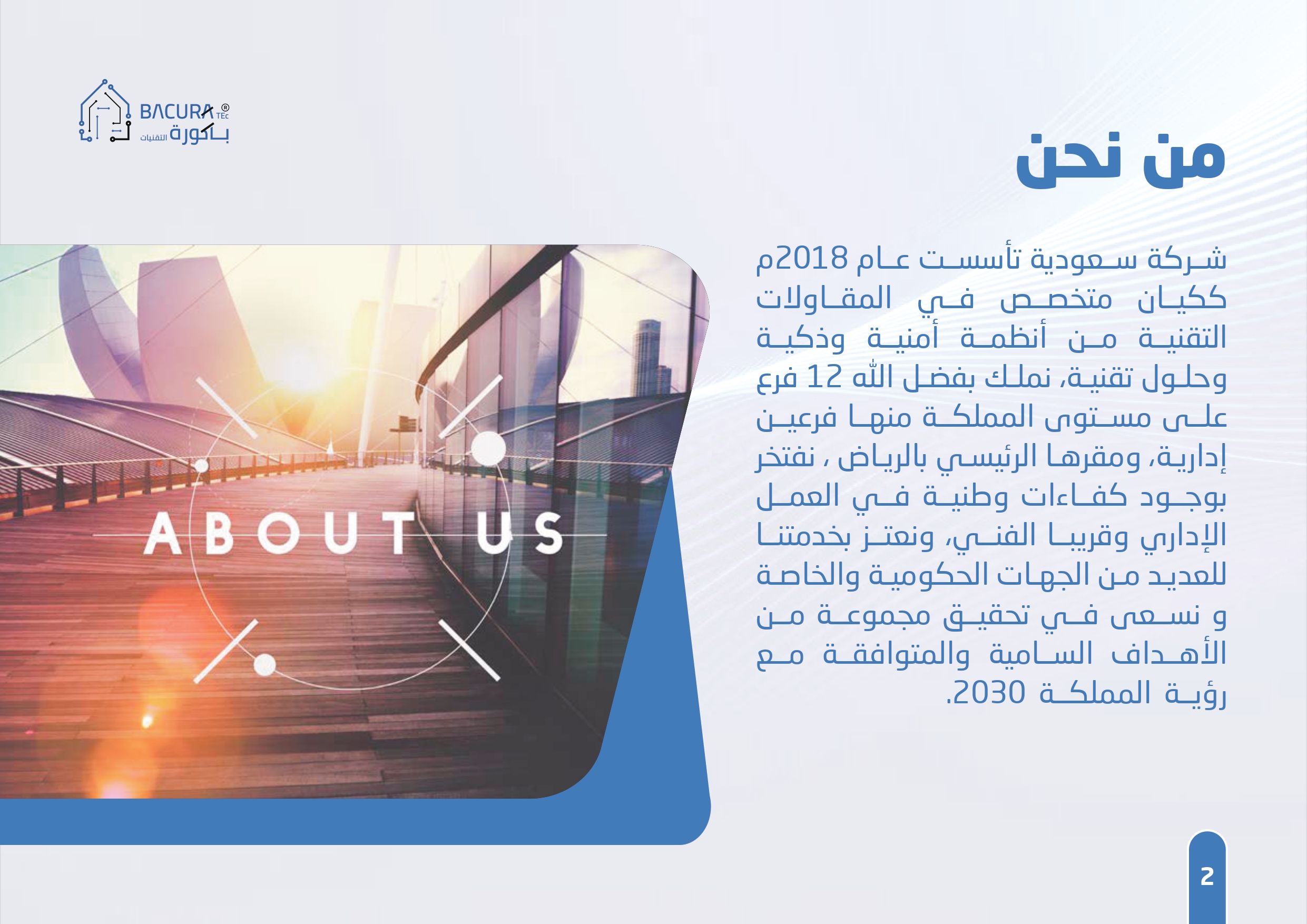 BACURA TEc ®
باكورة التقنيات

من نحن

شركة سعودية تأسست عام 2018م ككيان متخصص في المقاولات التقنية من أنظمة أمنية وذكية وحلول تقنية، نملك بفضل الله 12 فرع على مستوى المملكة منها فرعين إدارية، ومقرها الرئيسي بالرياض ، نفتخر بوجود كفاءات وطنية في العمل الإداري وقريبا الفني، ونعتز بخدمتنا للعديد من الجهات الحكومية والخاصة و نسعى في تحقيق مجموعة من الأهداف السامية والمتوافقة مع رؤية المملكة 2030.

ABOUT US

2